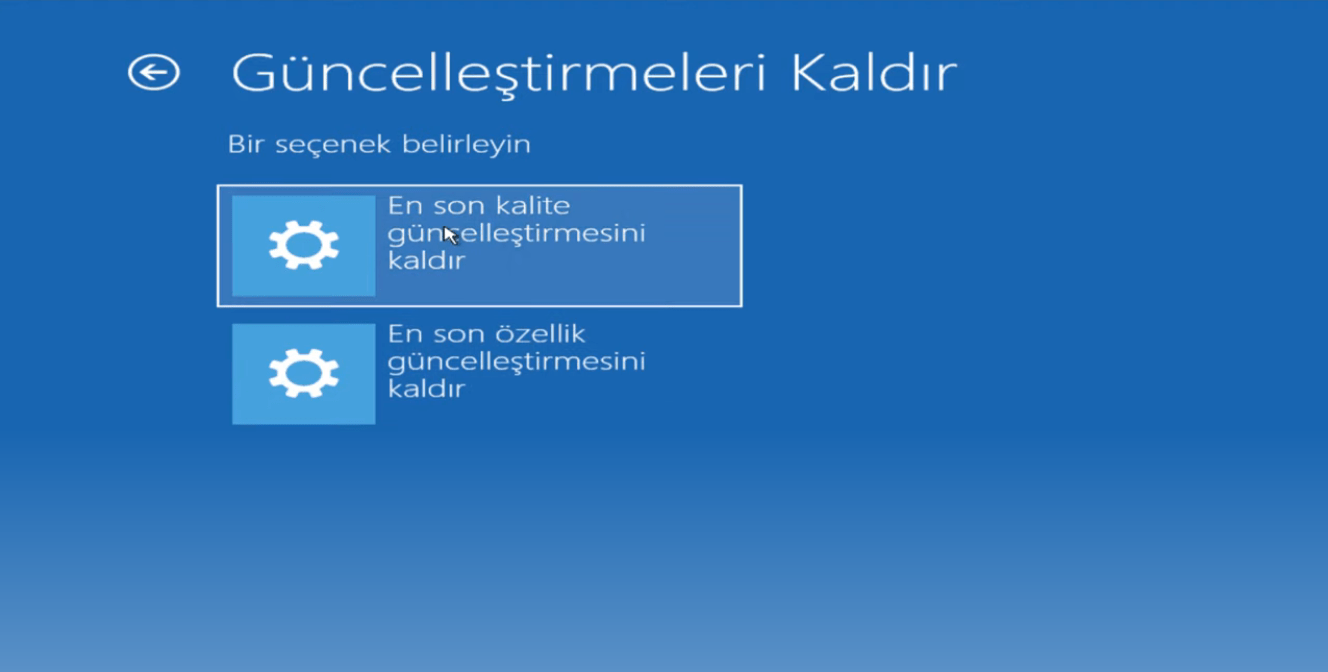 Güncelleştirmeleri Kaldır

Bir seçenek belirleyin

En son kalite güncelleştirmesini kaldır

En son özellik güncelleştirmesini kaldır